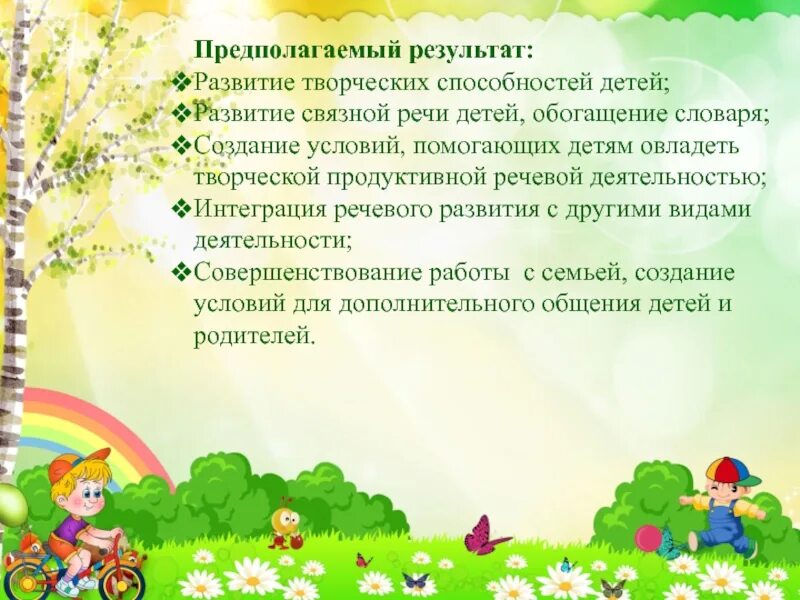 Предполагаемый результат:

❖Развитие творческих способностей детей;

❖Развитие связной речи детей, обогащение словаря;

❖Создание условий, помогающих детям овладеть творческой продуктивной речевой деятельностью;

❖Интеграция речевого развития с другими видами деятельности;

❖Совершенствование работы  с семьей, создание условий для дополнительного общения детей и родителей.